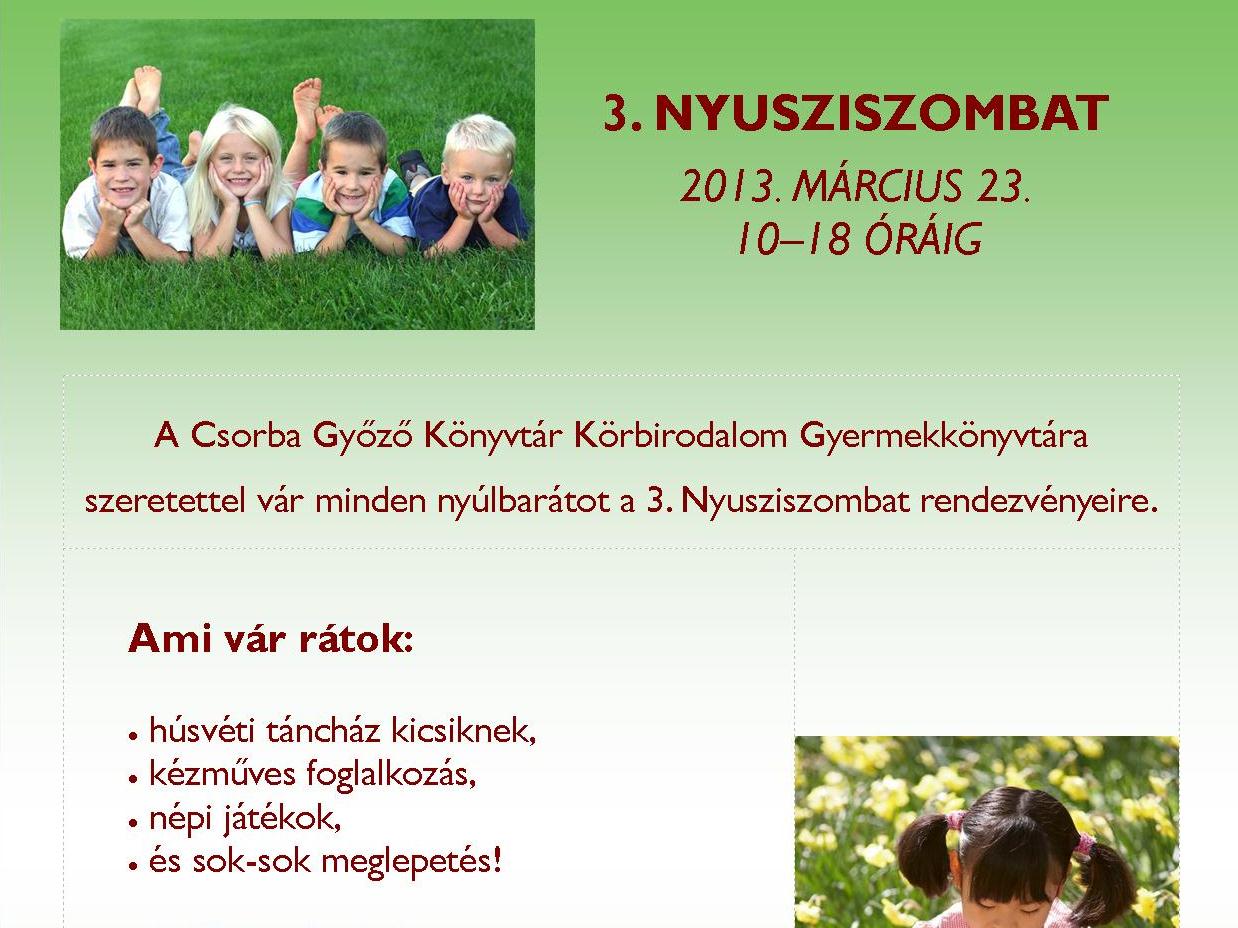 3. NYUSZISZOMBAT

2013. MÁRCIUS 23.
10–18 ÓRÁIG

A Csorba Győző Könyvtár Körbirodalom Gyermekkönyvtára szeretettel vár minden nyúlbarátot a 3. Nyusziszombat rendezvényeire.

Ami vár rátok:

• húsvéti táncház kicsiknek,
• kézműves foglalkozás,
• népi játékok,
• és sok-sok meglepetés!